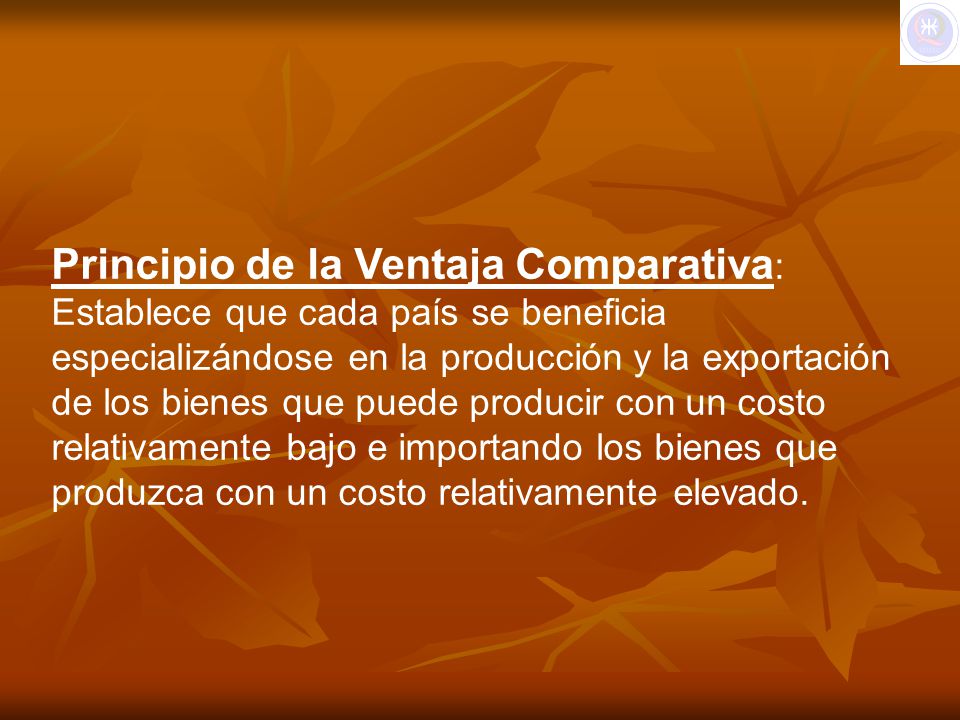 Principio de la Ventaja Comparativa: Establece que cada país se beneficia especializándose en la producción y la exportación de los bienes que puede producir con un costo relativamente bajo e importando los bienes que produzca con un costo relativamente elevado.